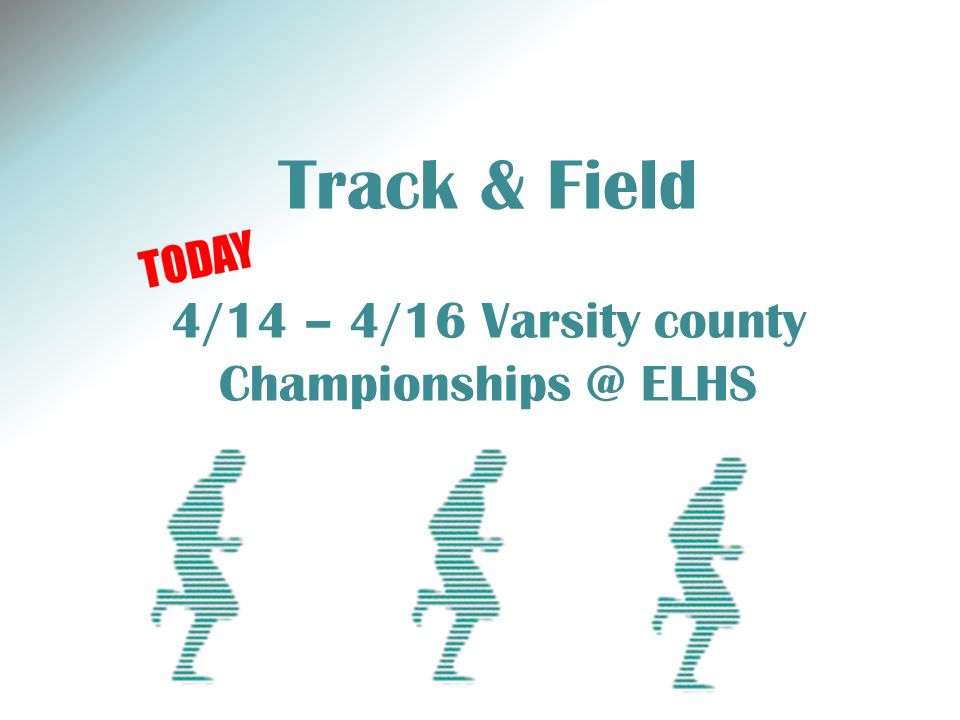 Track & Field

TODAY

4/14 – 4/16 Varsity county Championships @ ELHS